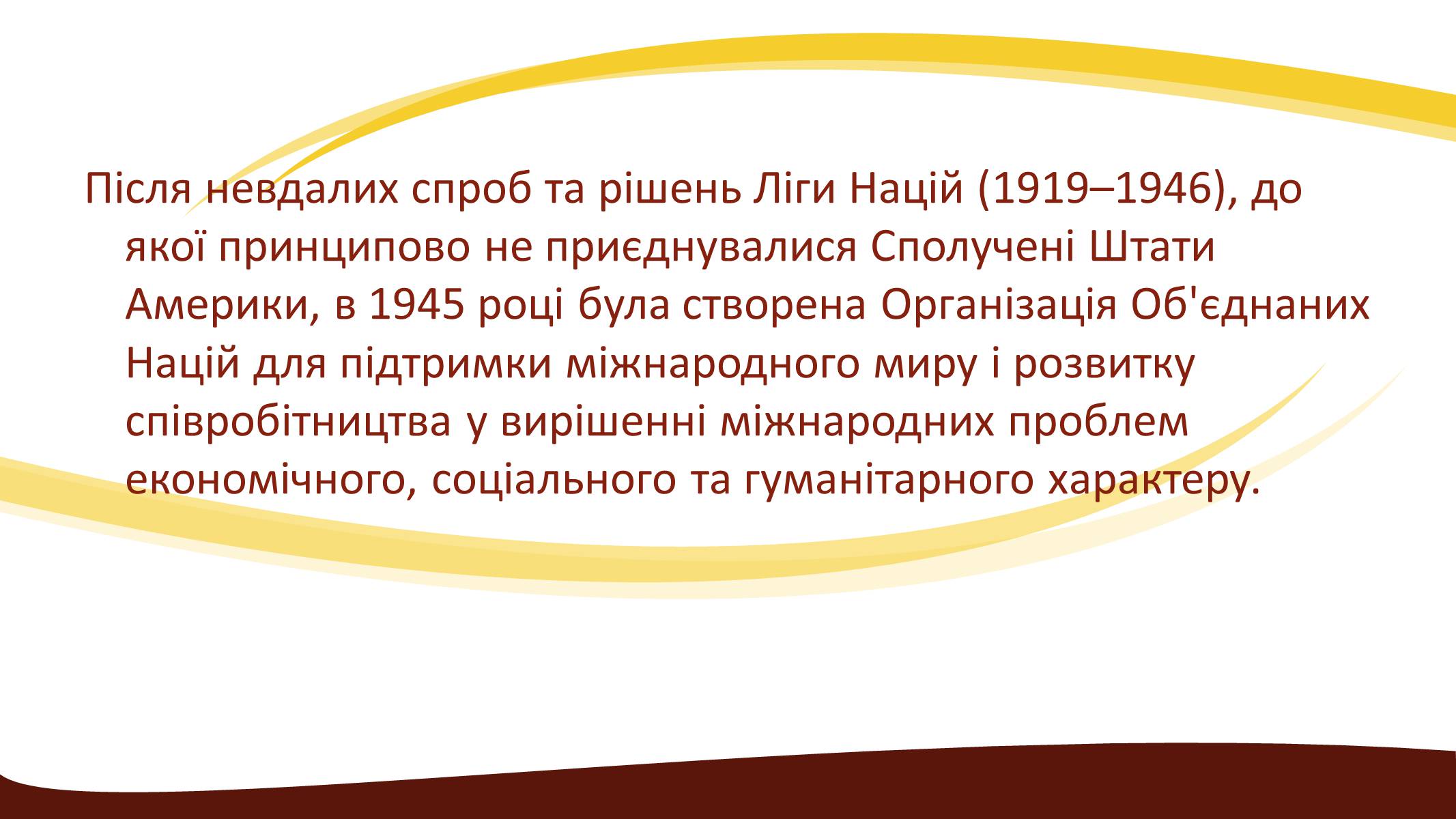 Після невдалих спроб та рішень Ліги Націй (1919–1946), до якої принципово не приєднувалися Сполучені Штати Америки, в 1945 році була створена Організація Об'єднаних Націй для підтримки міжнародного миру і розвитку співробітництва у вирішенні міжнародних проблем економічного, соціального та гуманітарного характеру.